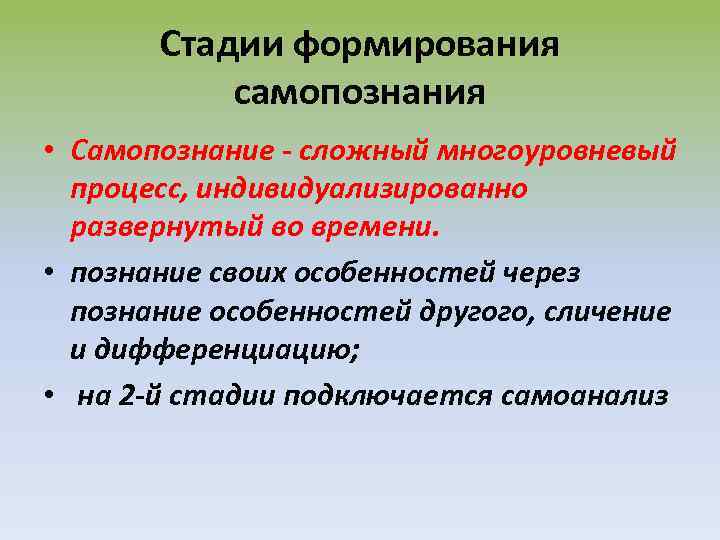 Стадии формирования самопознания

• Самопознание - сложный многоуровневый процесс, индивидуализированно развернутый во времени.

• познание своих особенностей через познание особенностей другого, сличение и дифференциацию;

• на 2-й стадии подключается самоанализ